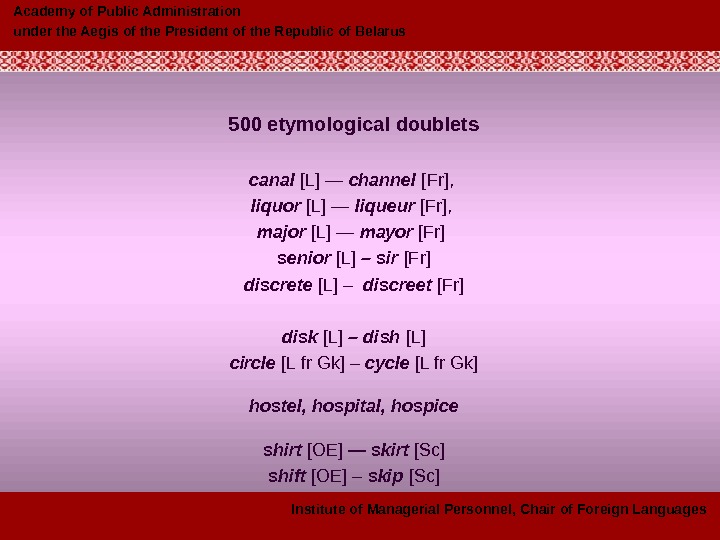 Academy of Public Administration
under the Aegis of the President of the Republic of Belarus

500 etymological doublets

canal [L] — channel [Fr],
liquor [L] — liqueur [Fr],
major [L] — mayor [Fr]
senior [L] – sir [Fr]
discrete [L] – discreet [Fr]

disk [L] – dish [L]
circle [L fr Gk] – cycle [L fr Gk]

hostel, hospital, hospice

shirt [OE] — skirt [Sc]
shift [OE] – skip [Sc]

Institute of Managerial Personnel, Chair of Foreign Languages